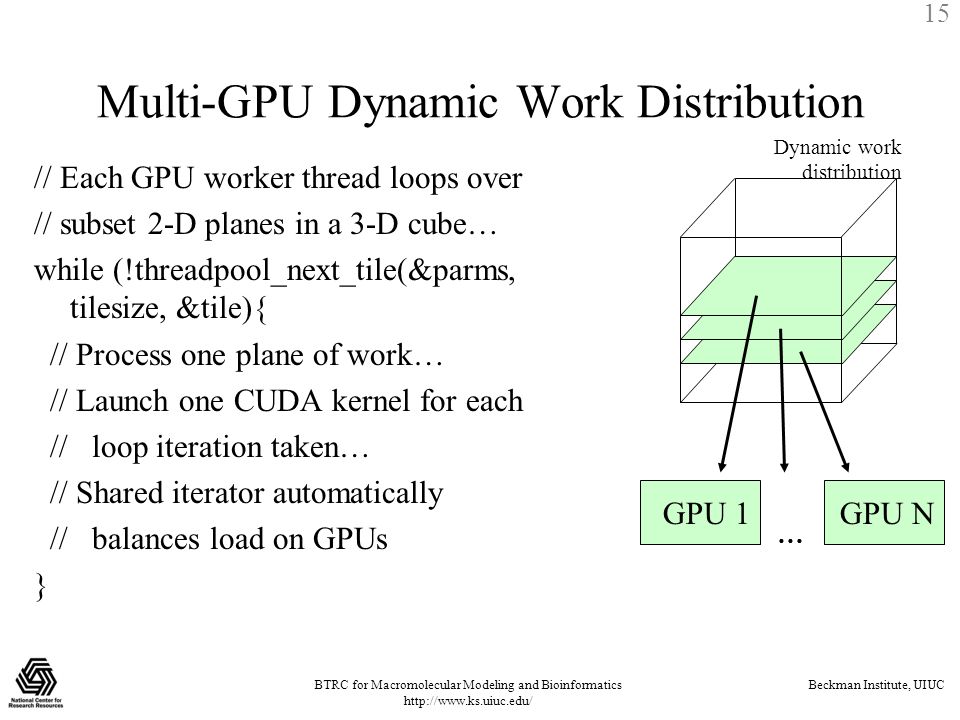 15

Multi-GPU Dynamic Work Distribution

// Each GPU worker thread loops over
// subset 2-D planes in a 3-D cube…
while (!threadpool_next_tile(&parms, tilesize, &tile){
// Process one plane of work…
// Launch one CUDA kernel for each
// loop iteration taken…
// Shared iterator automatically
// balances load on GPUs
}

Dynamic work distribution

GPU 1

…

GPU N

National Center for Research Resources

BTRC for Macromolecular Modeling and Bioinformatics
http://www.ks.uiuc.edu/

Beckman Institute, UIUC